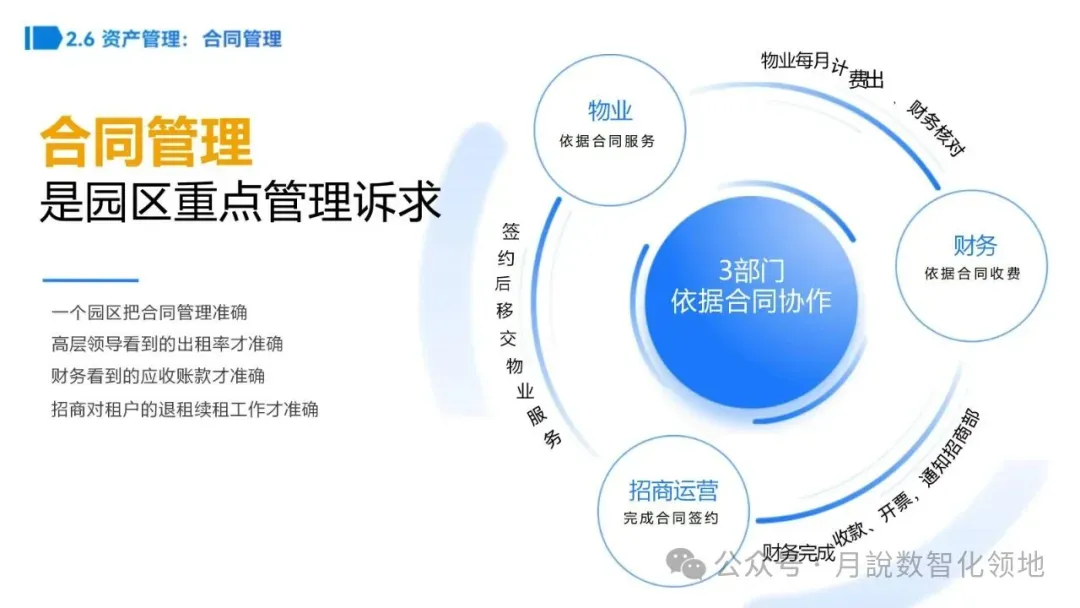 2.6 资产管理：合同管理

合同管理
是园区重点管理诉求

一个园区把合同管理准确
高层领导看到的出租率才准确
财务看到的应收账款才准确
招商对租户的退租续租工作才准确

物业
依据合同服务

物业每月计费出，财务核对

财务
依据合同收费

3部门
依据合同协作

签约后移交物业服务

招商运营
完成合同签约

财务完成收款、开票，通知招商部

公众号 · 月說数智化领地